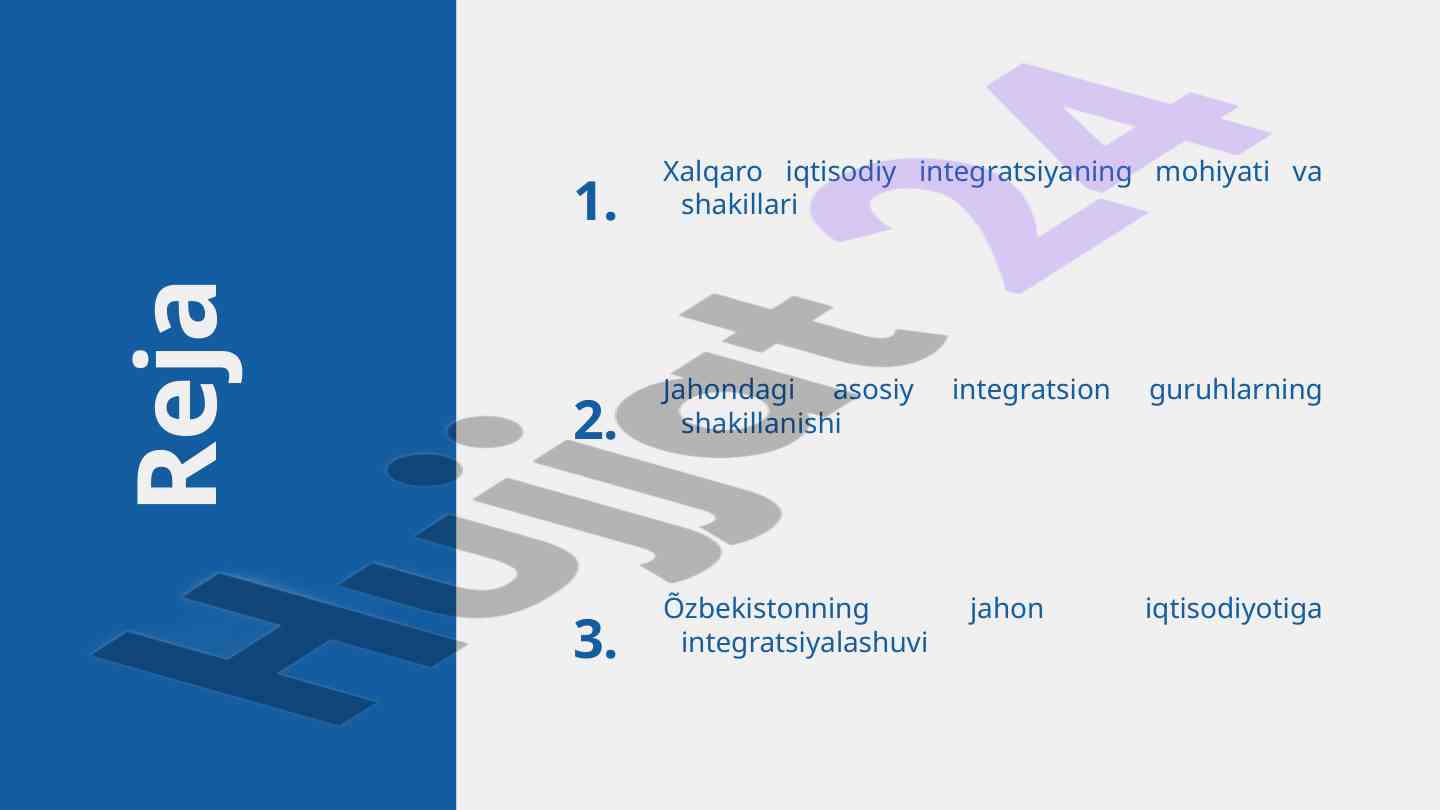 Reja

1. Xalqaro iqtisodiy integratsiyaning mohiyati va shakillari

2. Jahondagi asosiy integratsion guruhlarning shakillanishi

3. Õzbekistonning jahon iqtisodiyotiga integratsiyalashuvi

Hujjat 24